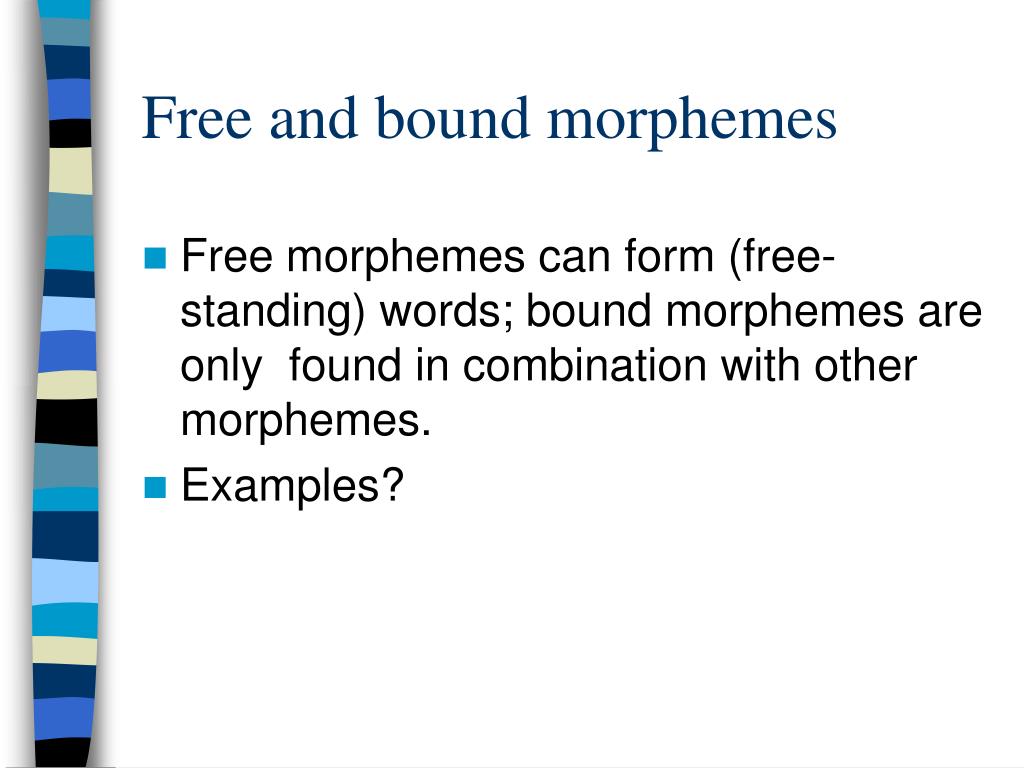 Free and bound morphemes

Free morphemes can form (free-standing) words; bound morphemes are only found in combination with other morphemes.

Examples?